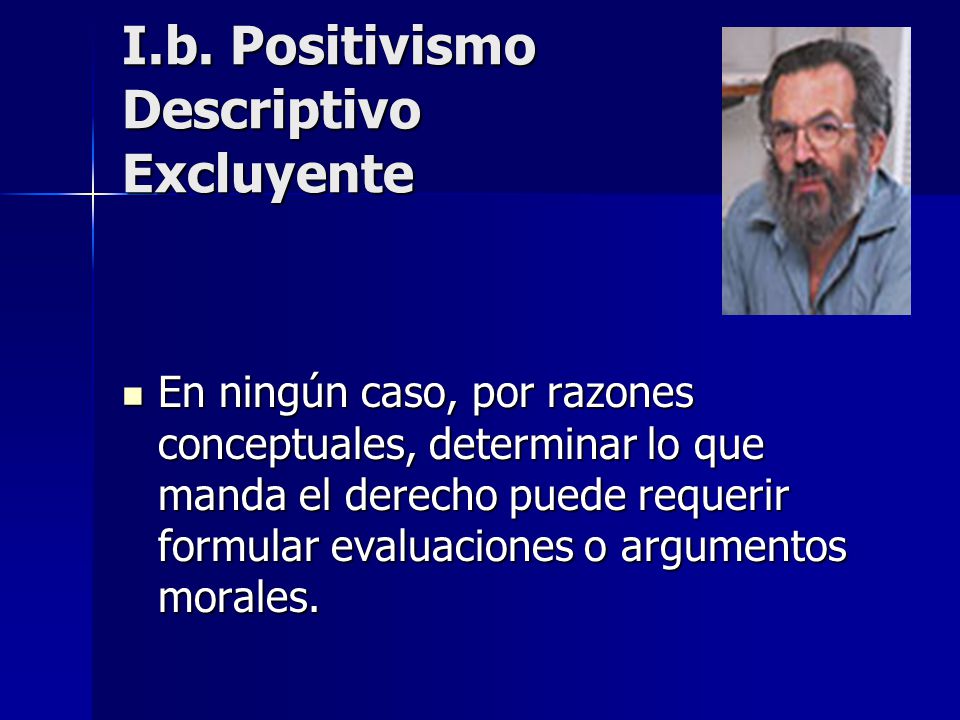 I.b. Positivismo Descriptivo Excluyente

En ningún caso, por razones conceptuales, determinar lo que manda el derecho puede requerir formular evaluaciones o argumentos morales.